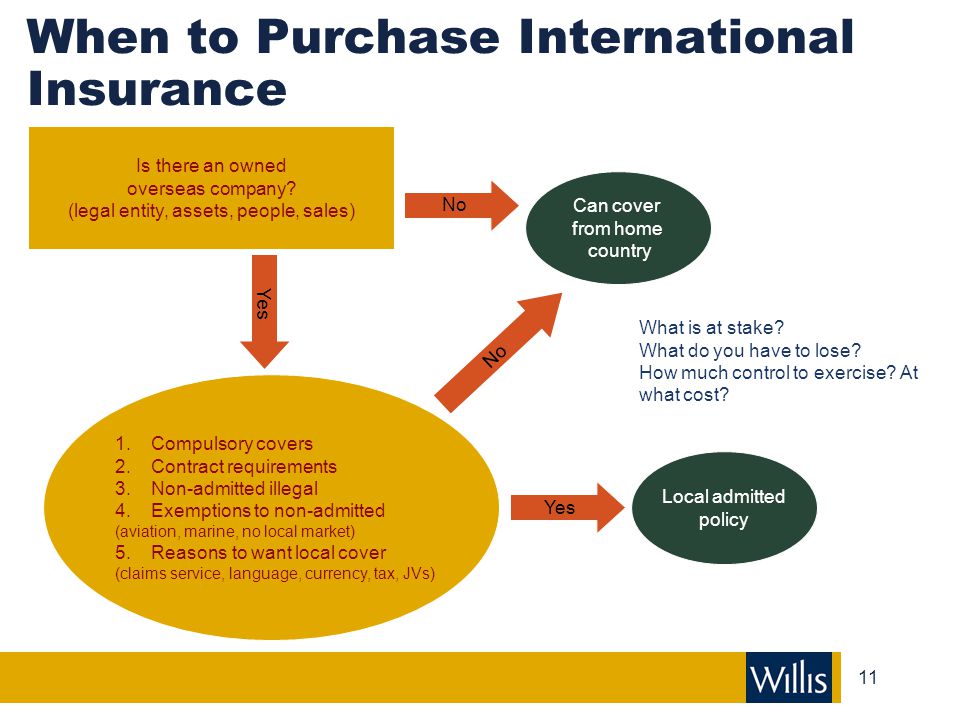 When to Purchase International Insurance

Is there an owned overseas company? (legal entity, assets, people, sales)

No

Can cover from home country

Yes

No

What is at stake?
What do you have to lose?
How much control to exercise? At what cost?

1. Compulsory covers
2. Contract requirements
3. Non-admitted illegal
4. Exemptions to non-admitted
(aviation, marine, no local market)
5. Reasons to want local cover
(claims service, language, currency, tax, JVs)

Yes

Local admitted policy

Willis

11